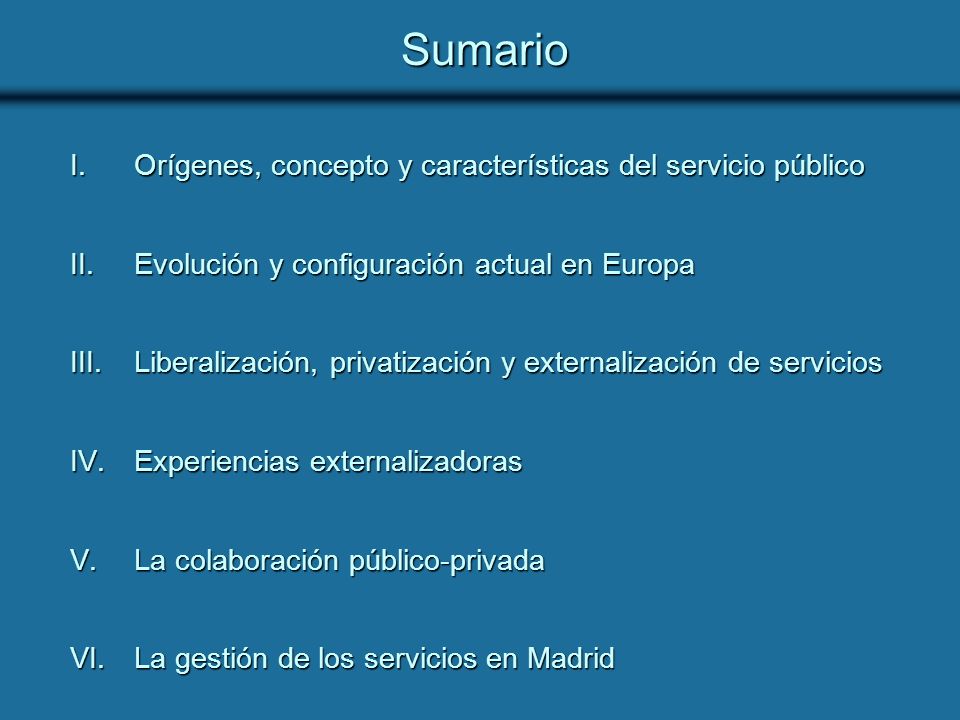 Sumario

I. Orígenes, concepto y características del servicio público

II. Evolución y configuración actual en Europa

III. Liberalización, privatización y externalización de servicios

IV. Experiencias externalizadoras

V. La colaboración público-privada

VI. La gestión de los servicios en Madrid